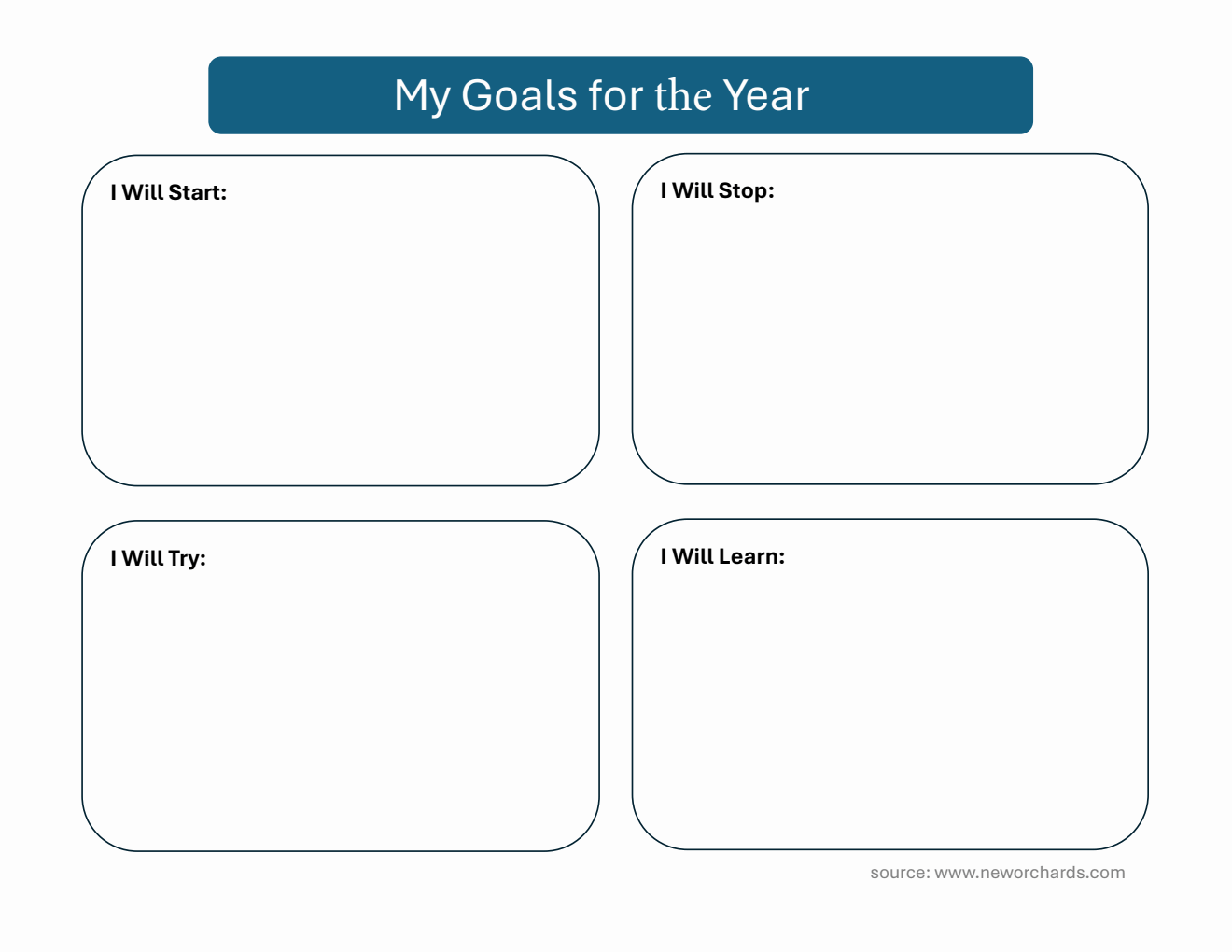 My Goals for the Year

I Will Start:

I Will Stop:

I Will Try:

I Will Learn:

source: www.neworchards.com